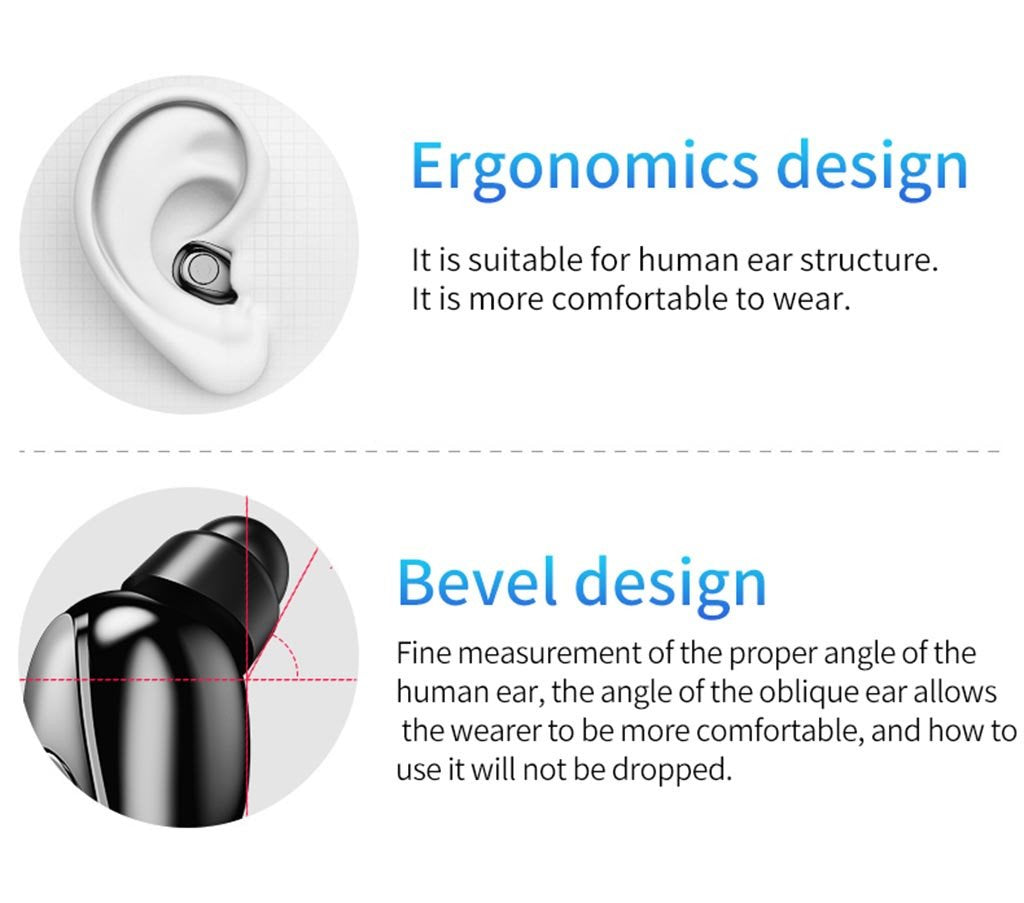 Ergonomics design

It is suitable for human ear structure.
It is more comfortable to wear.

Bevel design

Fine measurement of the proper angle of the human ear, the angle of the oblique ear allows the wearer to be more comfortable, and how to use it will not be dropped.